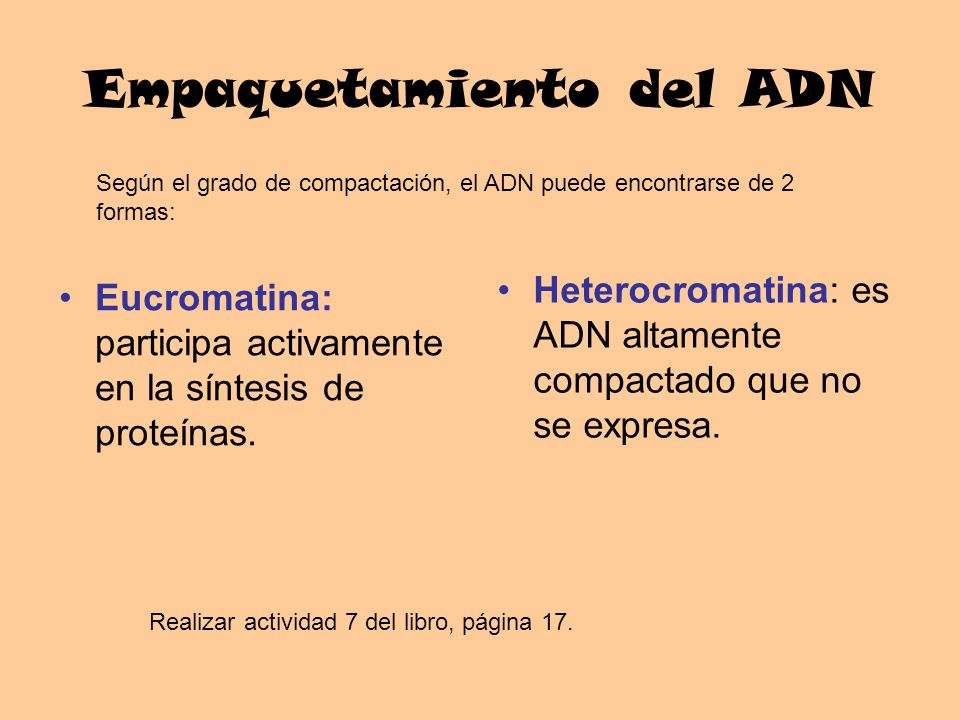 Empaquetamiento del ADN

Según el grado de compactación, el ADN puede encontrarse de 2 formas:

• Eucromatina: participa activamente en la síntesis de proteínas.

• Heterocromatina: es ADN altamente compactado que no se expresa.

Realizar actividad 7 del libro, página 17.